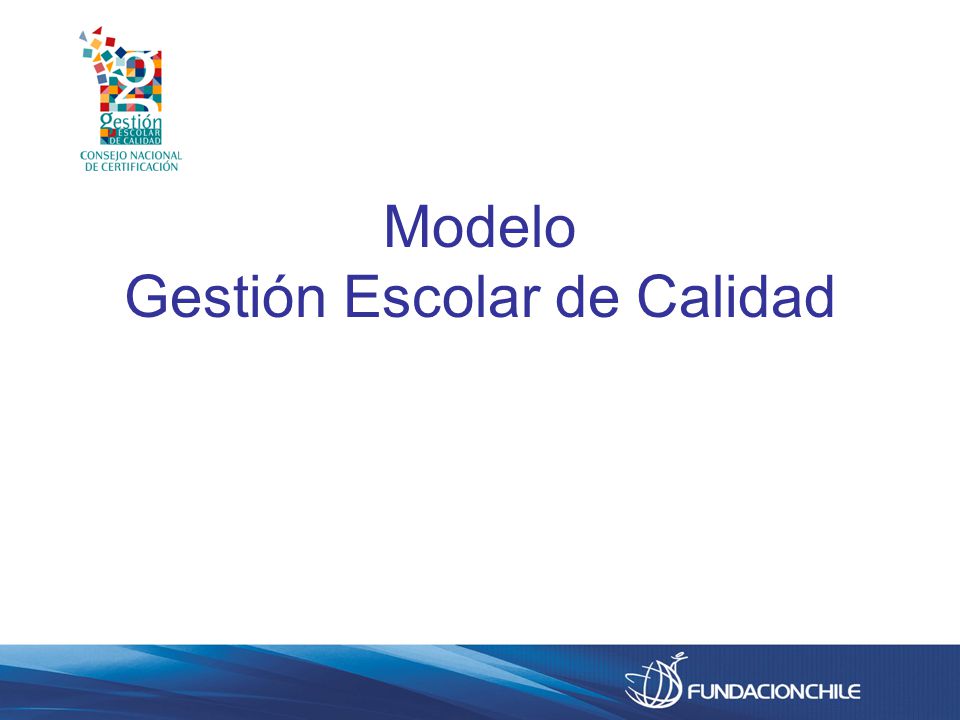 g
gestión
ESCOLAR
DE CALIDAD
CONSEJO NACIONAL
DE CERTIFICACIÓN

Modelo
Gestión Escolar de Calidad

FUNDACIONCHILE